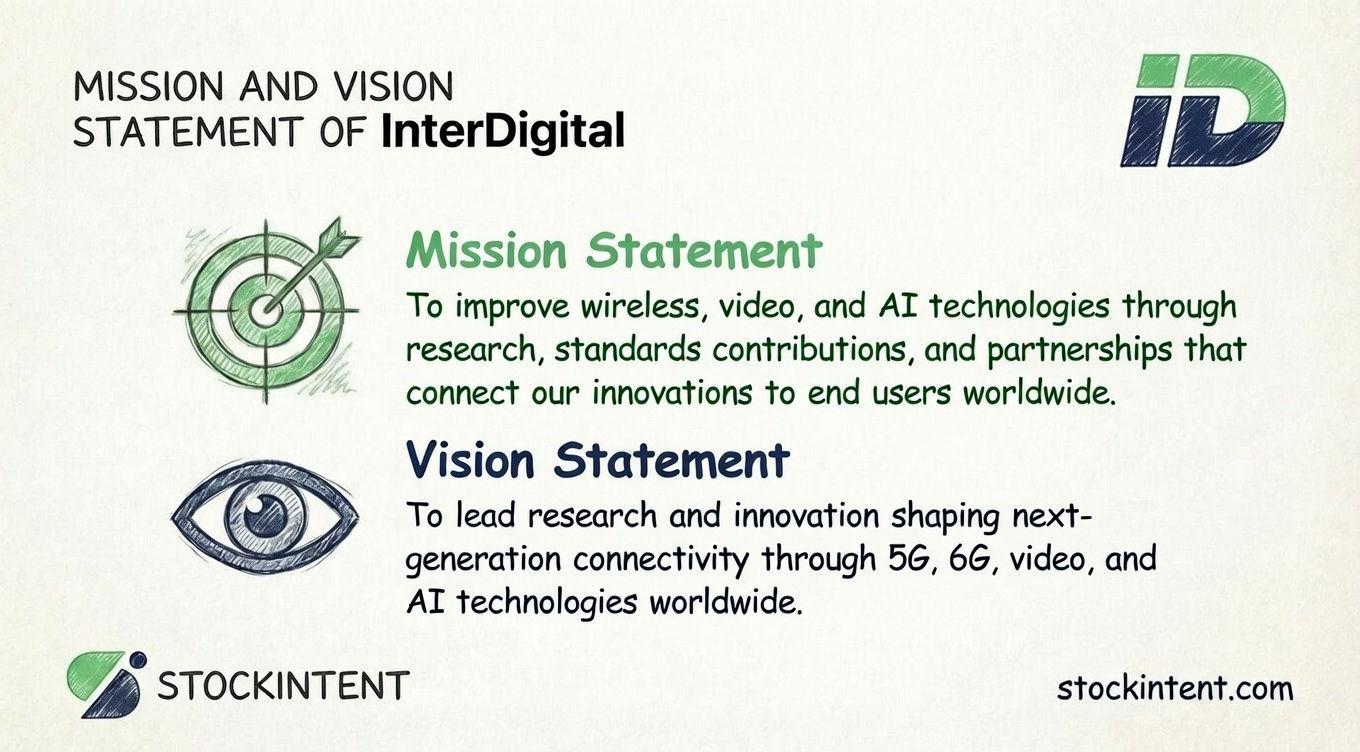 MISSION AND VISION STATEMENT OF InterDigital

iD

Mission Statement

To improve wireless, video, and AI technologies through research, standards contributions, and partnerships that connect our innovations to end users worldwide.

Vision Statement

To lead research and innovation shaping next-generation connectivity through 5G, 6G, video, and AI technologies worldwide.

STOCKINTENT

stockintent.com